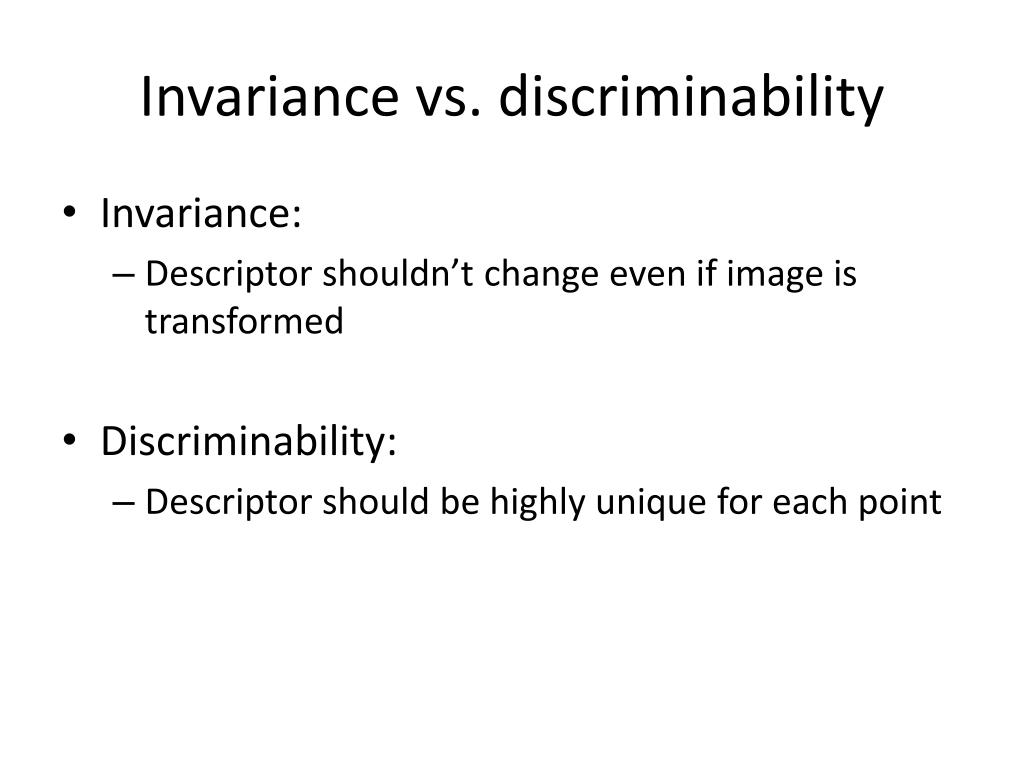 Invariance vs. discriminability

• Invariance:
– Descriptor shouldn’t change even if image is transformed

• Discriminability:
– Descriptor should be highly unique for each point